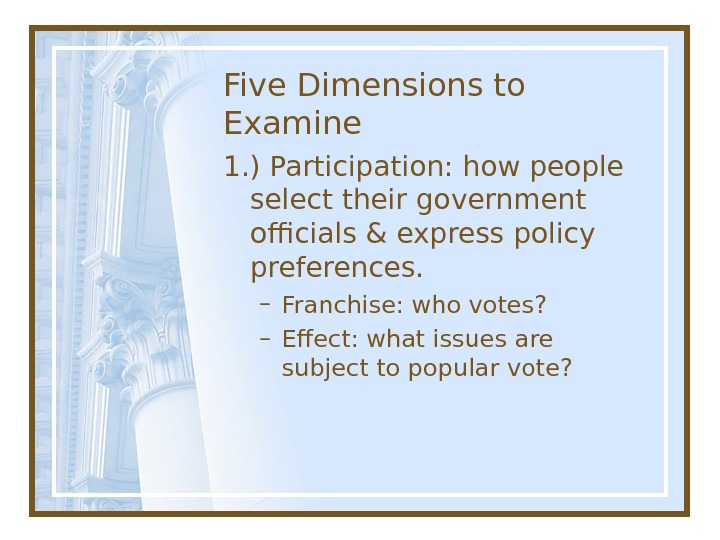 Five Dimensions to Examine

1.) Participation: how people select their government officials & express policy preferences.

– Franchise: who votes?

– Effect: what issues are subject to popular vote?